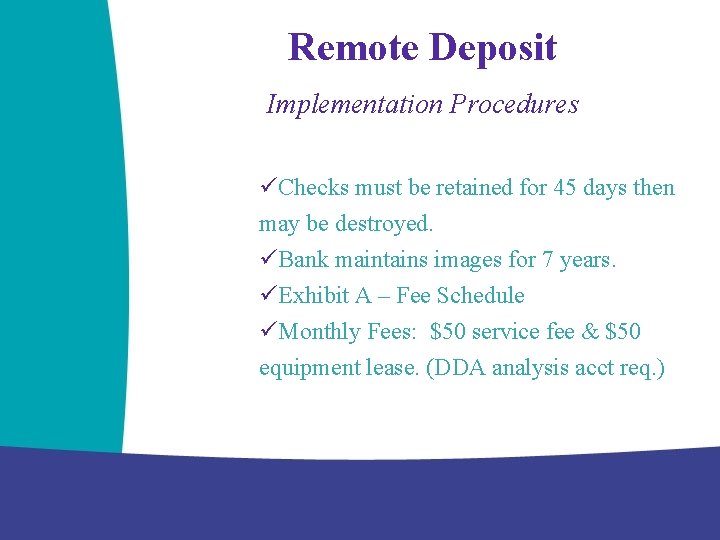 Remote Deposit

Implementation Procedures

✓Checks must be retained for 45 days then may be destroyed.
✓Bank maintains images for 7 years.
✓Exhibit A – Fee Schedule
✓Monthly Fees: \$50 service fee & \$50 equipment lease. (DDA analysis acct req.)